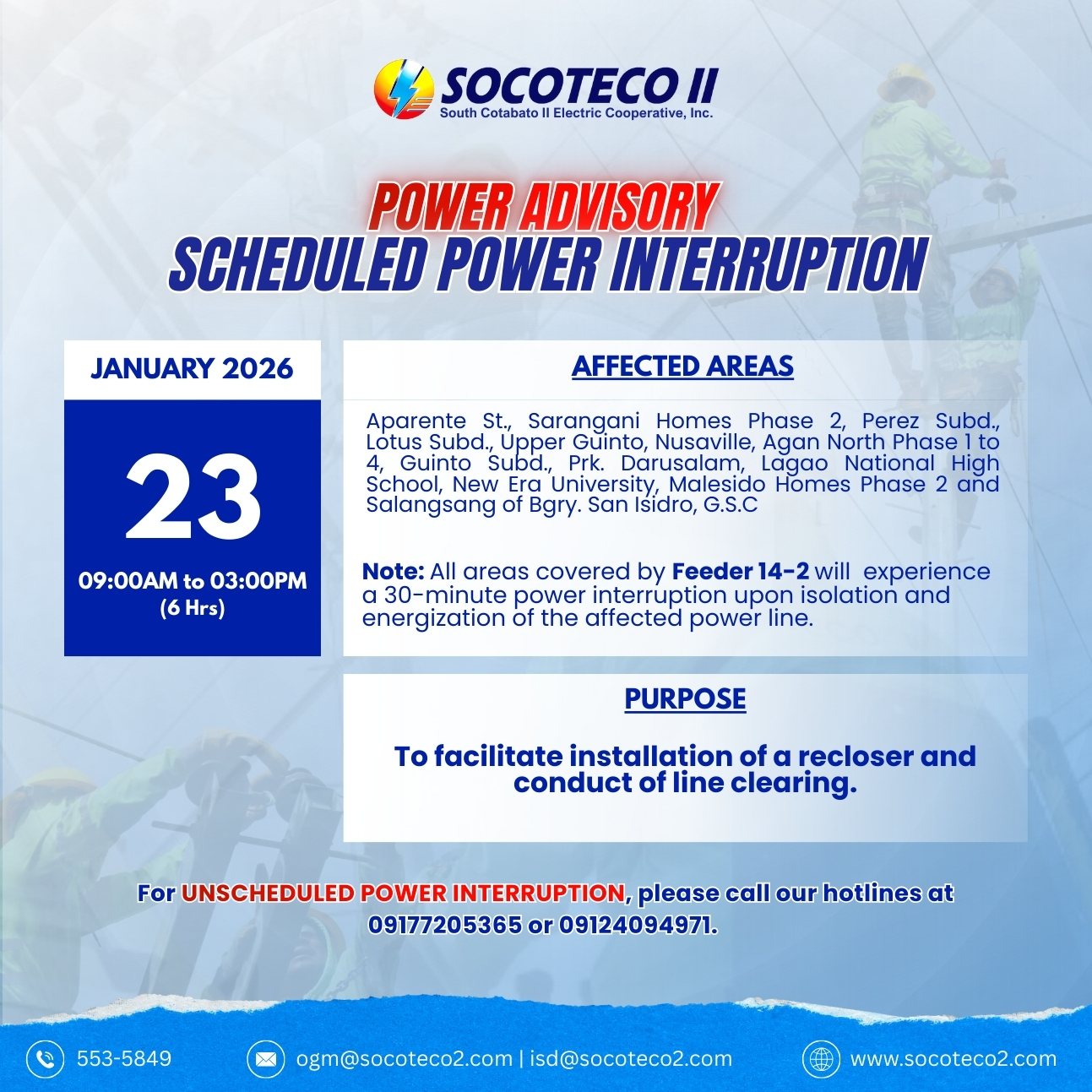 SOCOTECO II
South Cotabato II Electric Cooperative, Inc.

POWER ADVISORY
SCHEDULED POWER INTERRUPTION

JANUARY 2026

23

09:00AM to 03:00PM
(6 Hrs)

AFFECTED AREAS

Aparente St., Sarangani Homes Phase 2, Perez Subd., Lotus Subd., Upper Guinto, Nusaville, Agan North Phase 1 to 4, Guinto Subd., Prk. Darusalam, Lagao National High School, New Era University, Malesido Homes Phase 2 and Salangsang of Bgry. San Isidro, G.S.C

Note: All areas covered by Feeder 14-2 will experience a 30-minute power interruption upon isolation and energization of the affected power line.

PURPOSE

To facilitate installation of a recloser and conduct of line clearing.

For UNSCHEDULED POWER INTERRUPTION, please call our hotlines at 09177205365 or 09124094971.

553-5849
ogm@socoteco2.com | isd@socoteco2.com
www.socoteco2.com